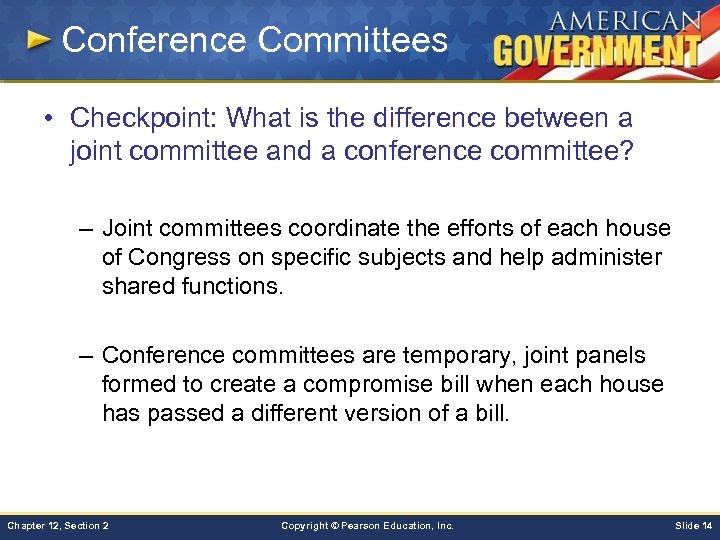 Conference Committees

AMERICAN GOVERNMENT

• Checkpoint: What is the difference between a joint committee and a conference committee?

– Joint committees coordinate the efforts of each house of Congress on specific subjects and help administer shared functions.

– Conference committees are temporary, joint panels formed to create a compromise bill when each house has passed a different version of a bill.

Chapter 12, Section 2

Copyright © Pearson Education, Inc.

Slide 14